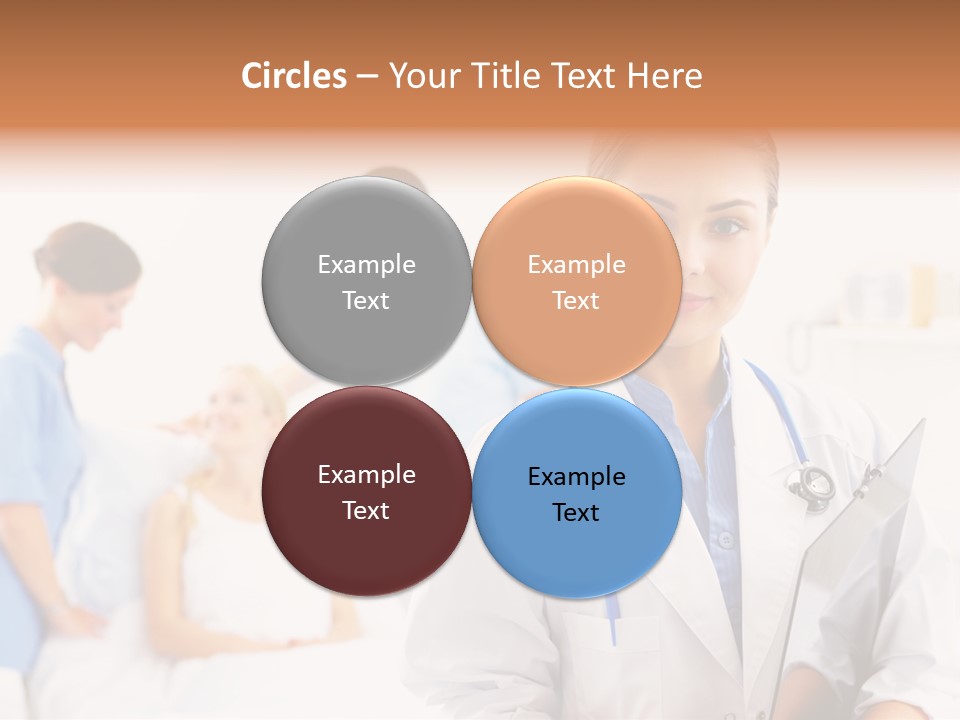 Circles – Your Title Text Here

Example Text

Example Text

Example Text

Example Text